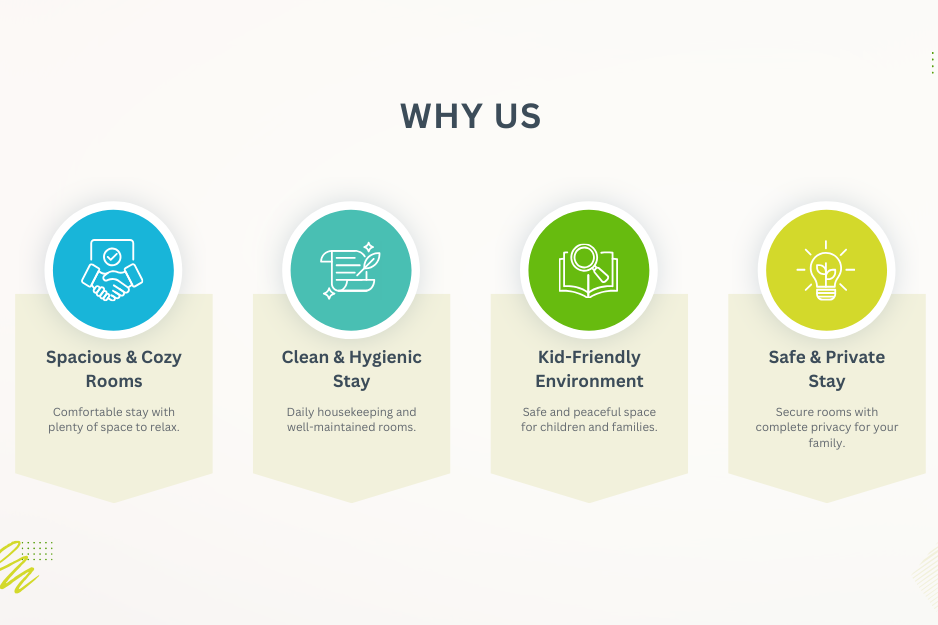 WHY US

Spacious & Cozy Rooms

Comfortable stay with plenty of space to relax.

Clean & Hygienic Stay

Daily housekeeping and well-maintained rooms.

Kid-Friendly Environment

Safe and peaceful space for children and families.

Safe & Private Stay

Secure rooms with complete privacy for your family.